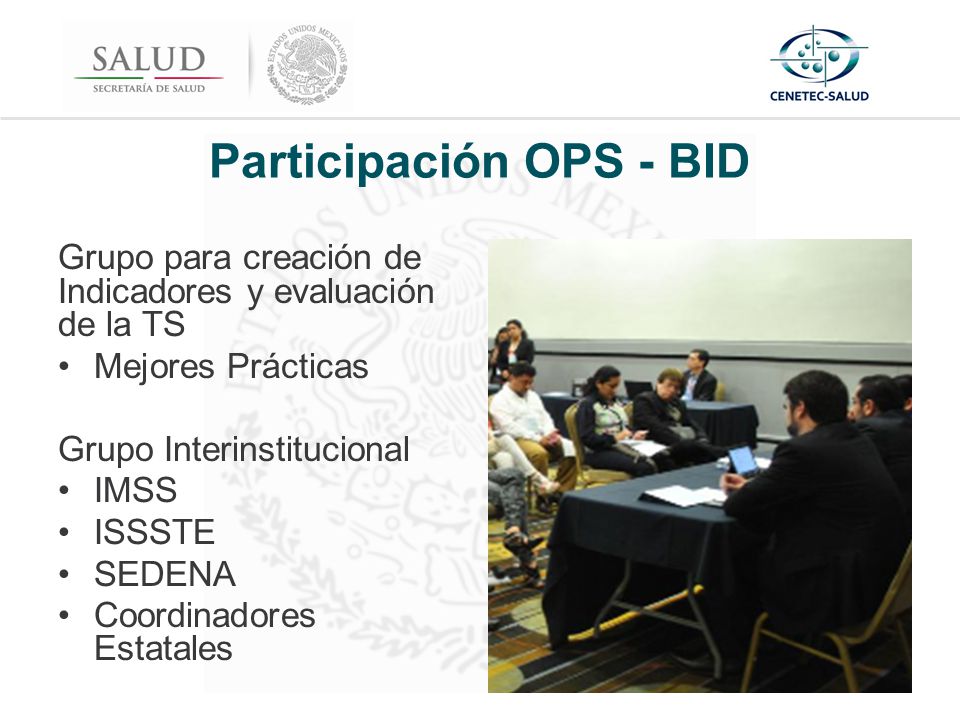 SALUD
SECRETARÍA DE SALUD

ESTADOS UNIDOS MEXICANOS

CENETEC-SALUD

Participación OPS - BID

Grupo para creación de Indicadores y evaluación de la TS
• Mejores Prácticas

Grupo Interinstitucional
• IMSS
• ISSSTE
• SEDENA
• Coordinadores Estatales